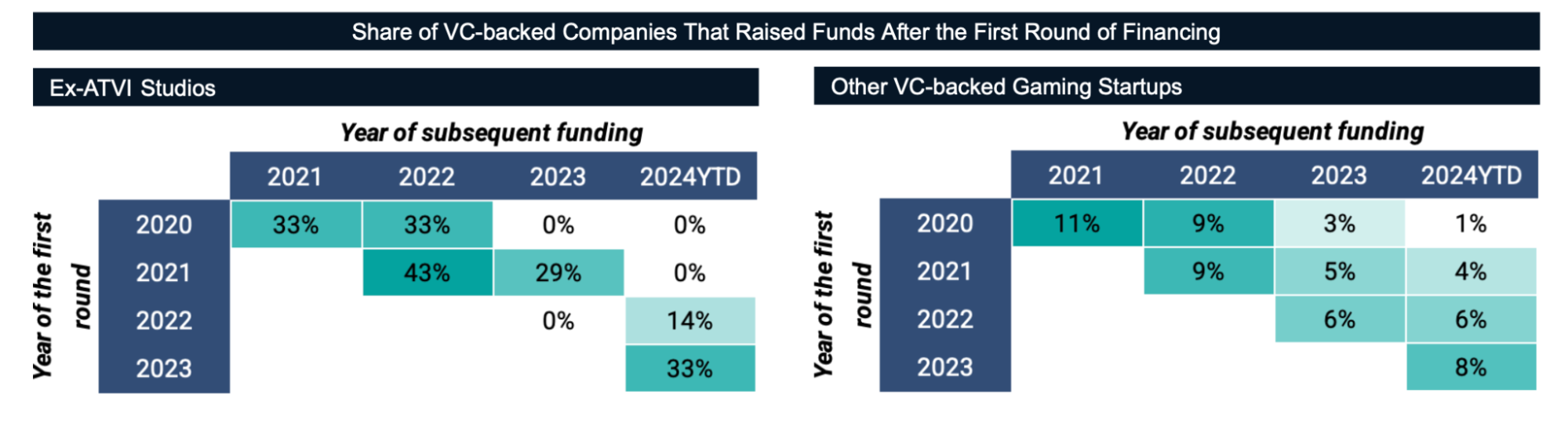 Share of VC-backed Companies That Raised Funds After the First Round of Financing

Ex-ATVI Studios

Year of subsequent funding

Year of the first round

| | 2021 | 2022 | 2023 | 2024YTD |
|---|---|---|---|---|
| 2020 | 33% | 33% | 0% | 0% |
| 2021 | | 43% | 29% | 0% |
| 2022 | | | 0% | 14% |
| 2023 | | | | 33% |

Other VC-backed Gaming Startups

Year of subsequent funding

Year of the first round

| | 2021 | 2022 | 2023 | 2024YTD |
|---|---|---|---|---|
| 2020 | 11% | 9% | 3% | 1% |
| 2021 | | 9% | 5% | 4% |
| 2022 | | | 6% | 6% |
| 2023 | | | | 8% |